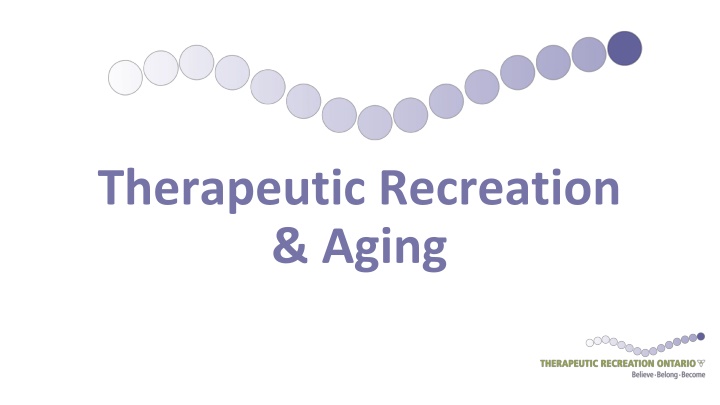 Therapeutic Recreation & Aging

THERAPEUTIC RECREATION ONTARIO
Believe · Belong · Become